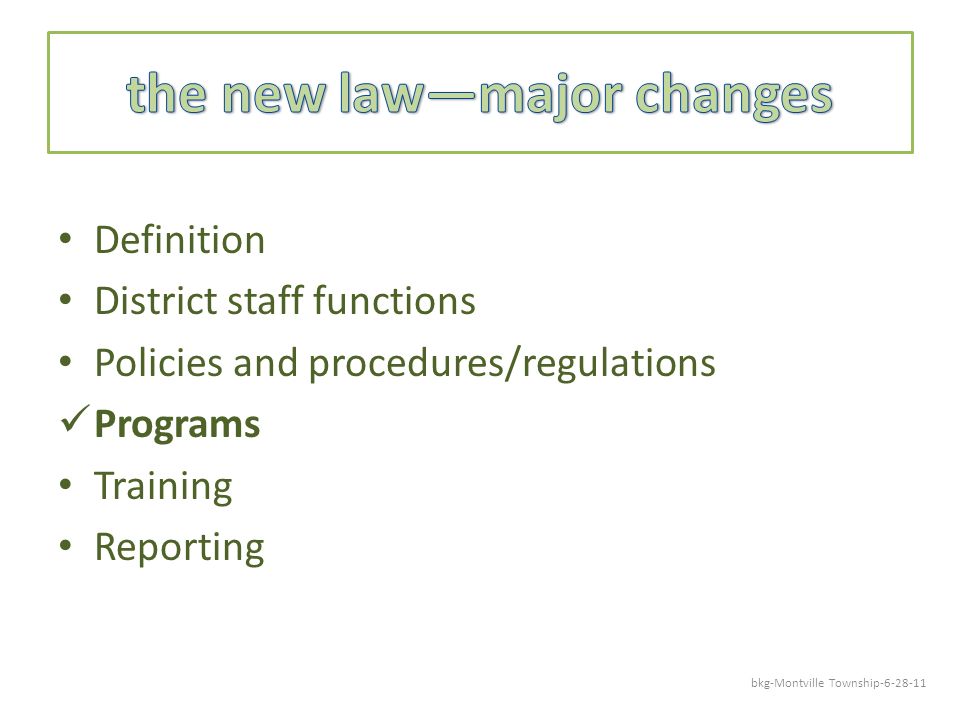 the new law—major changes

• Definition
• District staff functions
• Policies and procedures/regulations
✓ Programs
• Training
• Reporting

bkg-Montville Township-6-28-11